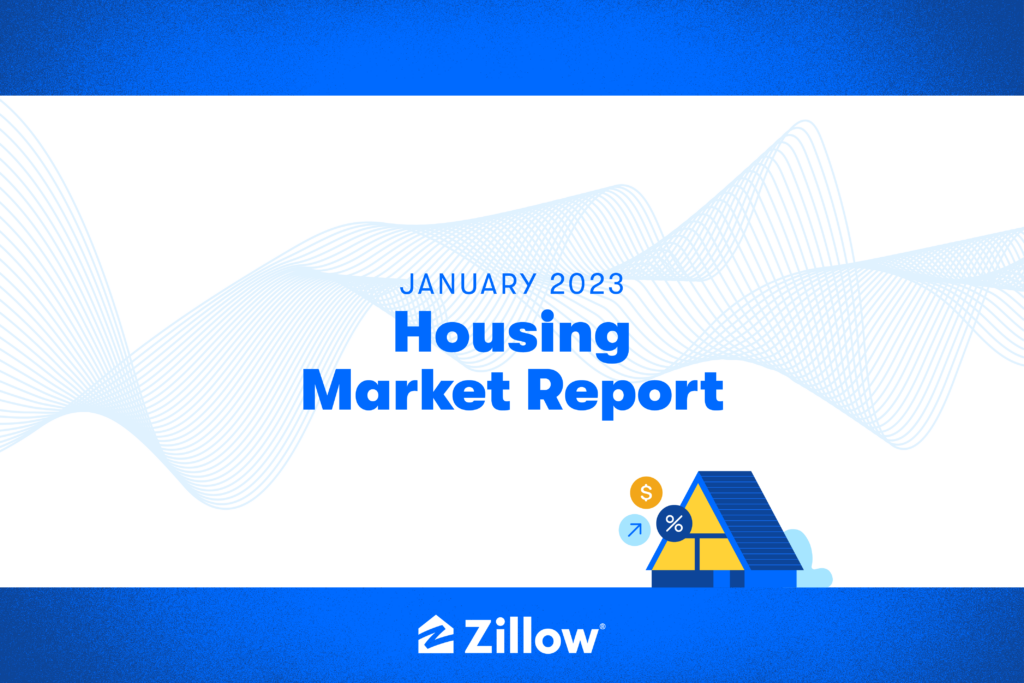 JANUARY 2023
Housing
Market Report

$
%

Zillow®